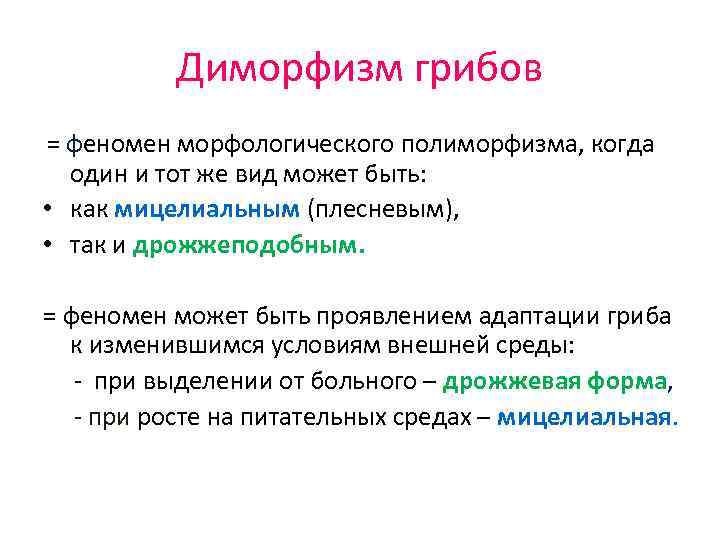 Диморфизм грибов

= феномен морфологического полиморфизма, когда один и тот же вид может быть:
• как мицелиальным (плесневым),
• так и дрожжеподобным.

= феномен может быть проявлением адаптации гриба к изменившимся условиям внешней среды:
- при выделении от больного – дрожжевая форма,
- при росте на питательных средах – мицелиальная.